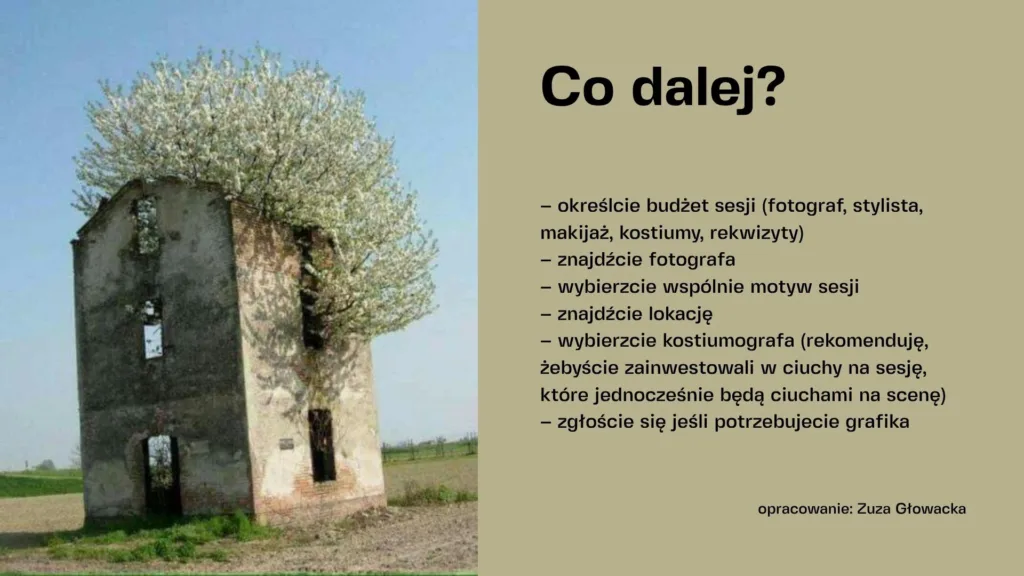 Co dalej?

– określcie budżet sesji (fotograf, stylista, makijaż, kostiumy, rekwizyty)
– znajdźcie fotografa
– wybierzcie wspólnie motyw sesji
– znajdźcie lokację
– wybierzcie kostiumografa (rekomenduję, żebyście zainwestowali w ciuchy na sesję, które jednocześnie będą ciuchami na scenę)
– zgłoście się jeśli potrzebujecie grafika

opracowanie: Zuza Głowacka